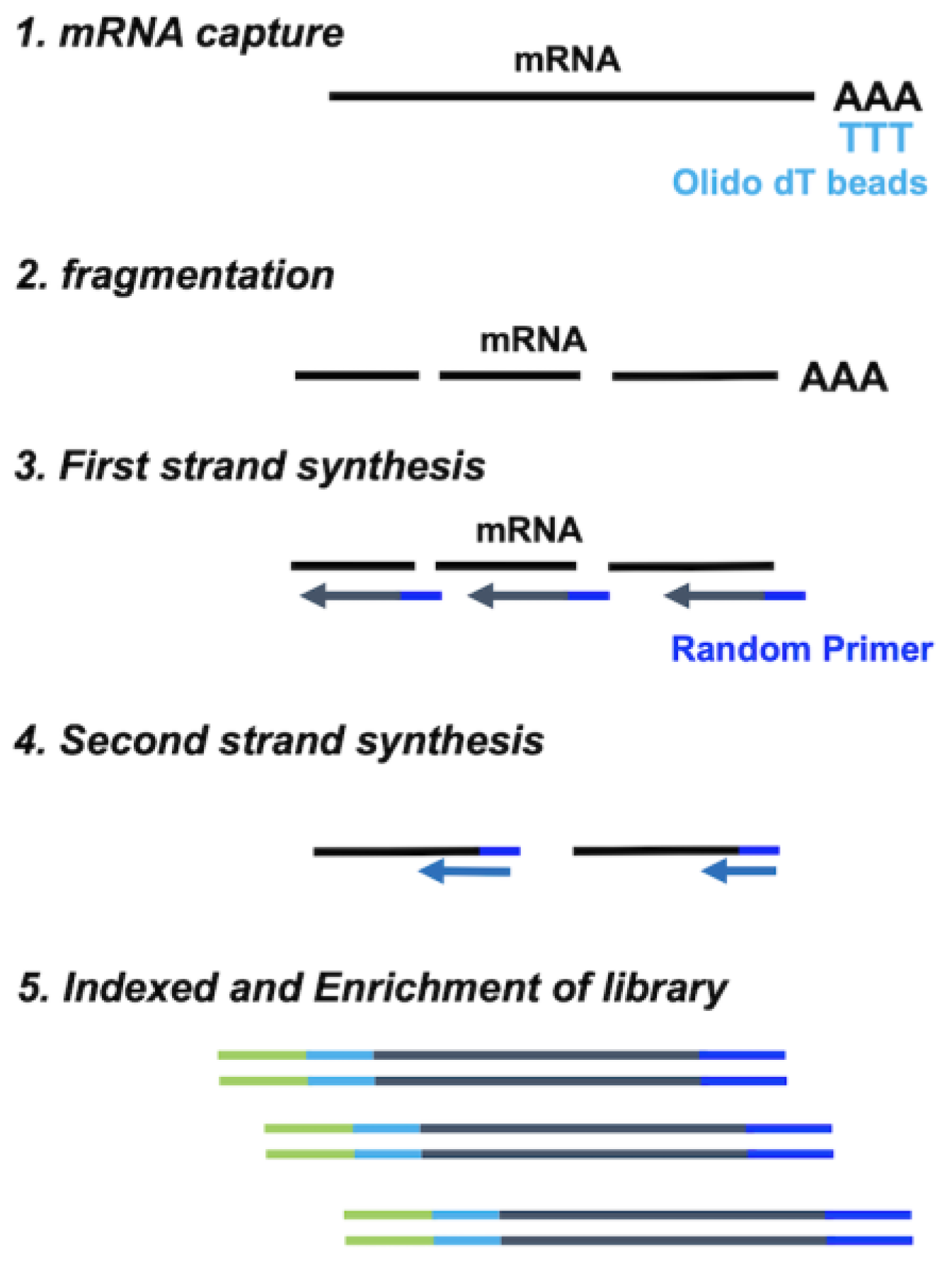 1. mRNA capture

mRNA

AAA

TTT

Olido dT beads

2. fragmentation

mRNA

AAA

3. First strand synthesis

mRNA

Random Primer

4. Second strand synthesis

5. Indexed and Enrichment of library